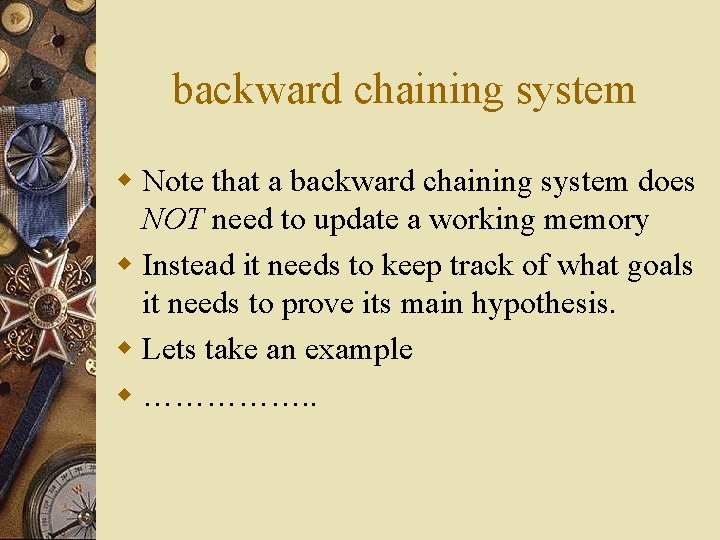 backward chaining system

• Note that a backward chaining system does NOT need to update a working memory
• Instead it needs to keep track of what goals it needs to prove its main hypothesis.
• Lets take an example
• ……………..